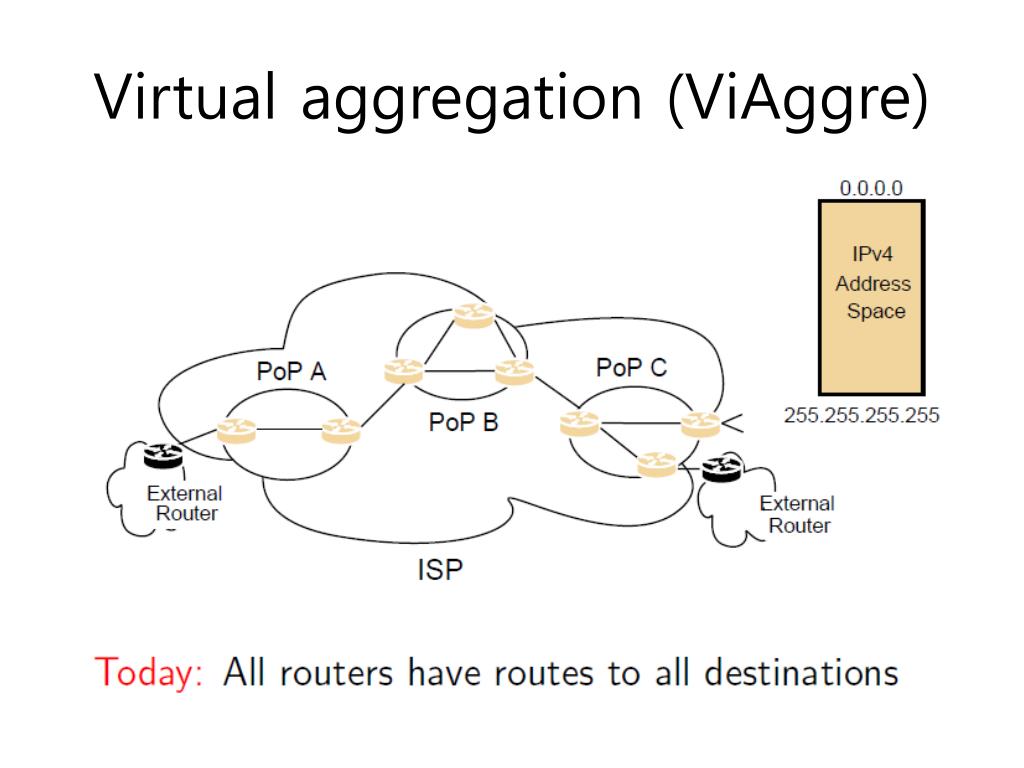 Virtual aggregation (ViAggre)

0.0.0.0

IPv4 Address Space

255.255.255.255

PoP A

PoP B

PoP C

External Router

External Router

ISP

Today: All routers have routes to all destinations